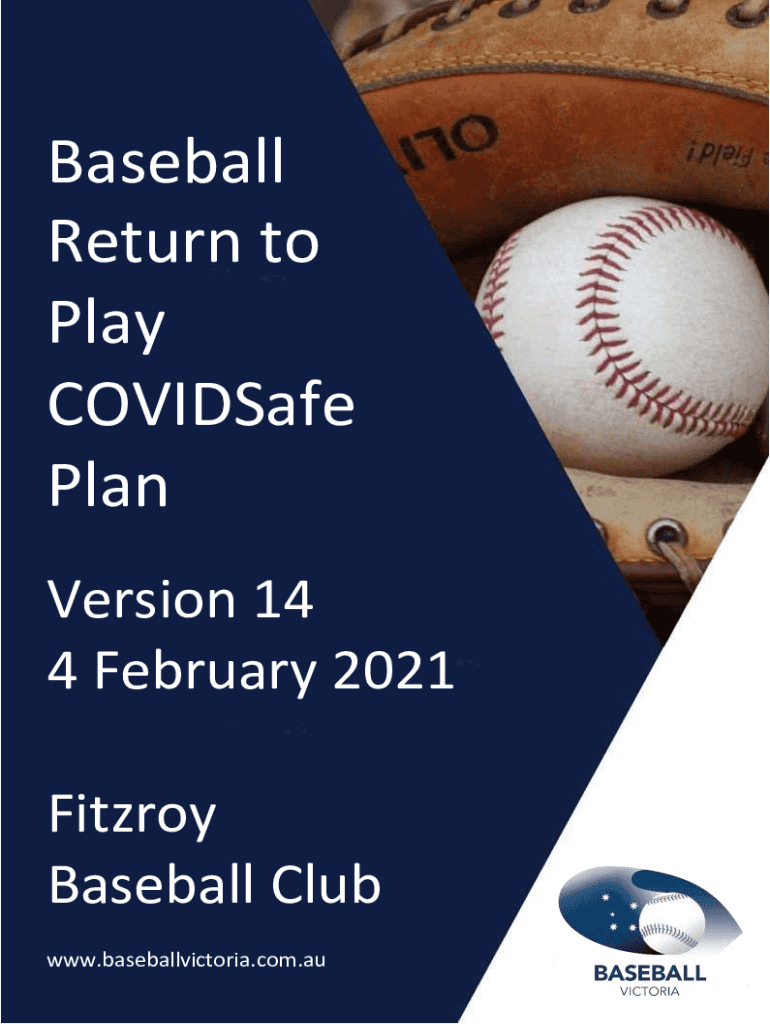 Baseball Return to Play COVIDSafe Plan

Version 14
4 February 2021

Fitzroy Baseball Club

www.baseballvictoria.com.au

BASEBALL
VICTORIA